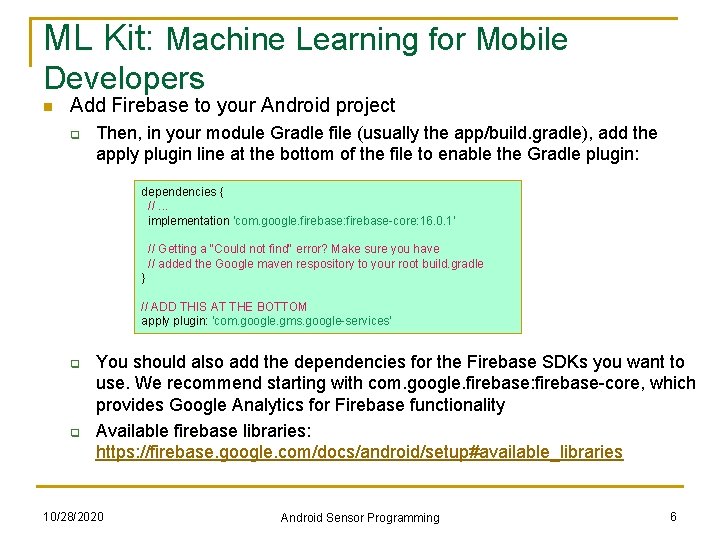 ML Kit: Machine Learning for Mobile Developers

Add Firebase to your Android project

Then, in your module Gradle file (usually the app/build.gradle), add the apply plugin line at the bottom of the file to enable the Gradle plugin:

dependencies {
// ...
implementation 'com.google.firebase:firebase-core:16.0.1'

// Getting a "Could not find" error? Make sure you have
// added the Google maven respository to your root build.gradle
}

// ADD THIS AT THE BOTTOM
apply plugin: 'com.google.gms.google-services'

You should also add the dependencies for the Firebase SDKs you want to use. We recommend starting with com.google.firebase:firebase-core, which provides Google Analytics for Firebase functionality

Available firebase libraries: https://firebase.google.com/docs/android/setup#available_libraries

10/28/2020

Android Sensor Programming

6